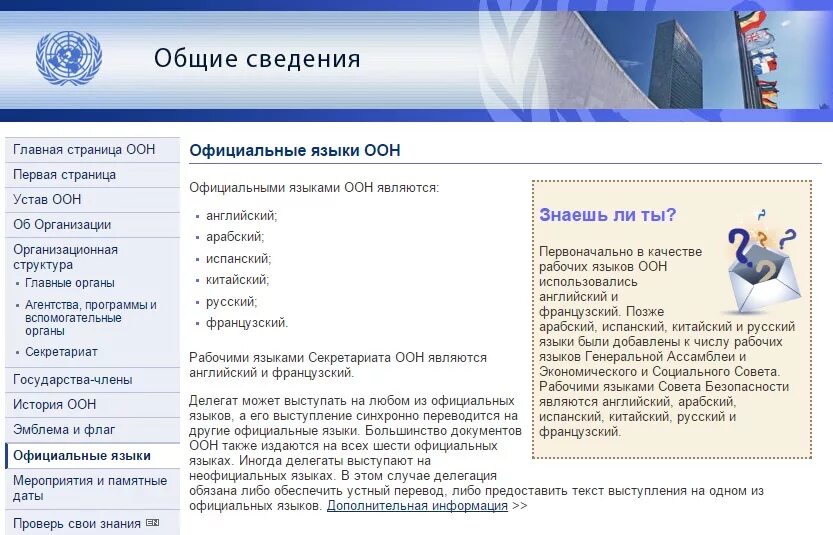 Общие сведения

Главная страница ООН
Первая страница
Устав ООН
Об Организации
Организационная структура
▪ Главные органы
▪ Агентства, программы и вспомогательные органы
▪ Секретариат
Государства-члены
История ООН
Эмблема и флаг
Официальные языки
Мероприятия и памятные даты
Проверь свои знания EN

Официальные языки ООН

Официальными языками ООН являются:

▪ английский;
▪ арабский;
▪ испанский;
▪ китайский;
▪ русский;
▪ французский.

Рабочими языками Секретариата ООН являются английский и французский.

Делегат может выступать на любом из официальных языков, а его выступление синхронно переводится на другие официальные языки. Большинство документов ООН также издаются на всех шести официальных языках. Иногда делегаты выступают на неофициальных языках. В этом случае делегация обязана либо обеспечить устный перевод, либо предоставить текст выступления на одном из официальных языков. Дополнительная информация >>

Знаешь ли ты?

Первоначально в качестве рабочих языков ООН использовались английский и французский. Позже арабский, испанский, китайский и русский языки были добавлены к числу рабочих языков Генеральной Ассамблеи и Экономического и Социального Совета. Рабочими языками Совета Безопасности являются английский, арабский, испанский, китайский, русский и французский.